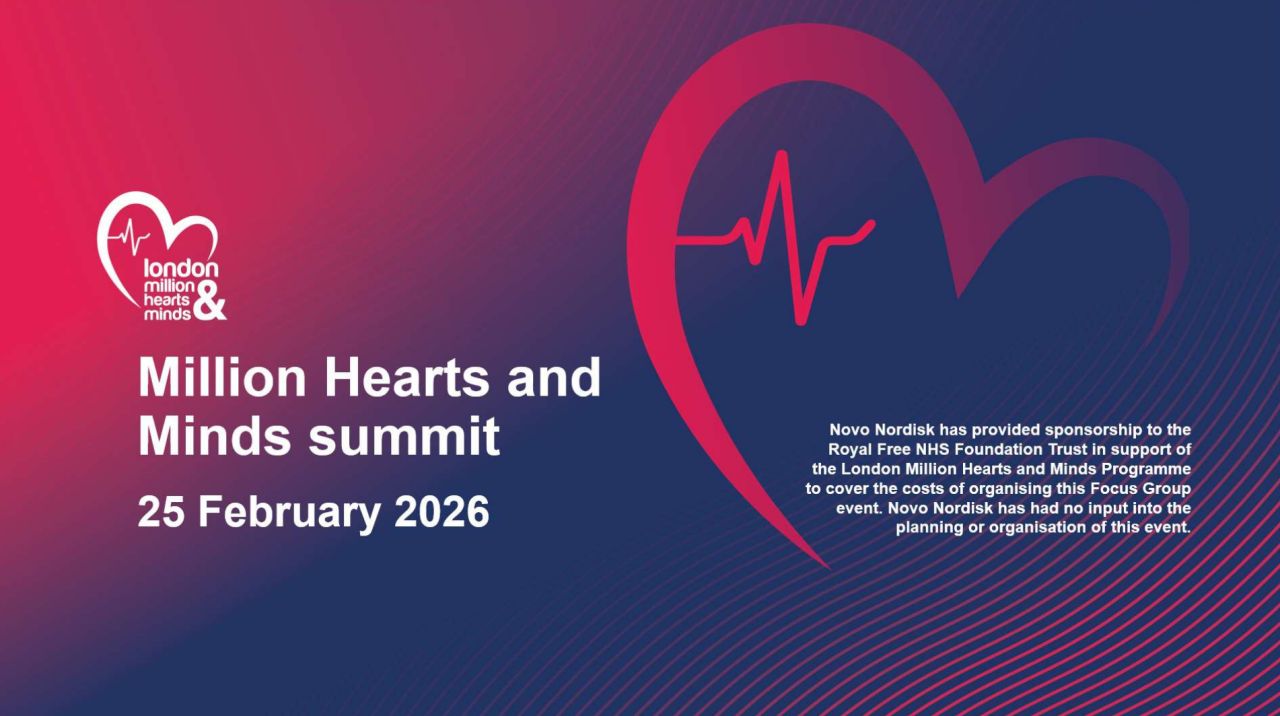 london million hearts & minds

Million Hearts and Minds summit

25 February 2026

Novo Nordisk has provided sponsorship to the Royal Free NHS Foundation Trust in support of the London Million Hearts and Minds Programme to cover the costs of organising this Focus Group event. Novo Nordisk has had no input into the planning or organisation of this event.